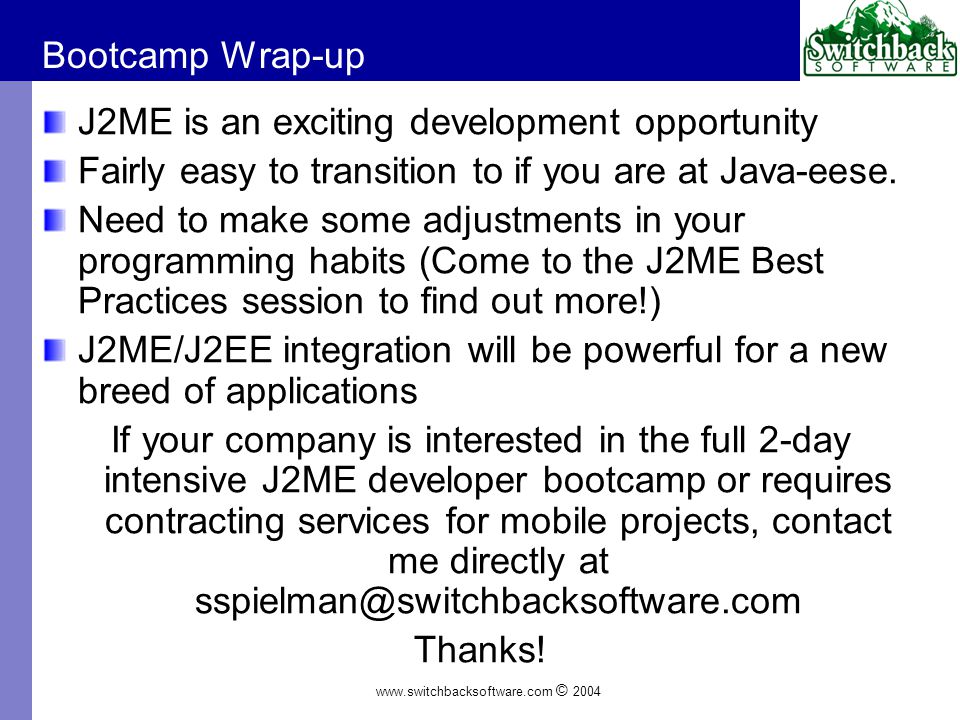 Bootcamp Wrap-up

Switchback SOFTWARE

J2ME is an exciting development opportunity

Fairly easy to transition to if you are at Java-eese.

Need to make some adjustments in your programming habits (Come to the J2ME Best Practices session to find out more!)

J2ME/J2EE integration will be powerful for a new breed of applications

If your company is interested in the full 2-day intensive J2ME developer bootcamp or requires contracting services for mobile projects, contact me directly at sspielman@switchbacksoftware.com

Thanks!

www.switchbacksoftware.com © 2004